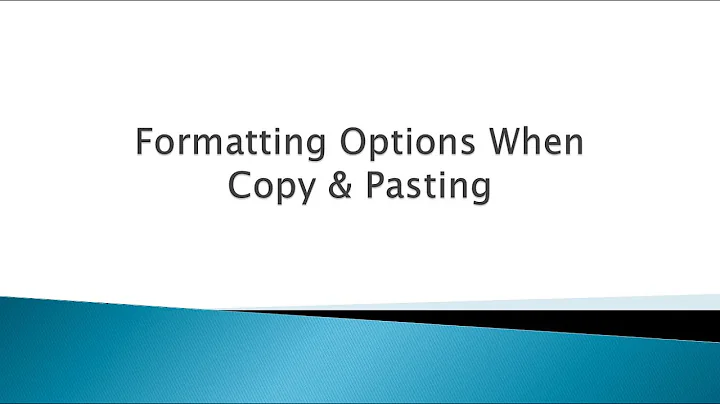 Formatting Options When Copy & Pasting